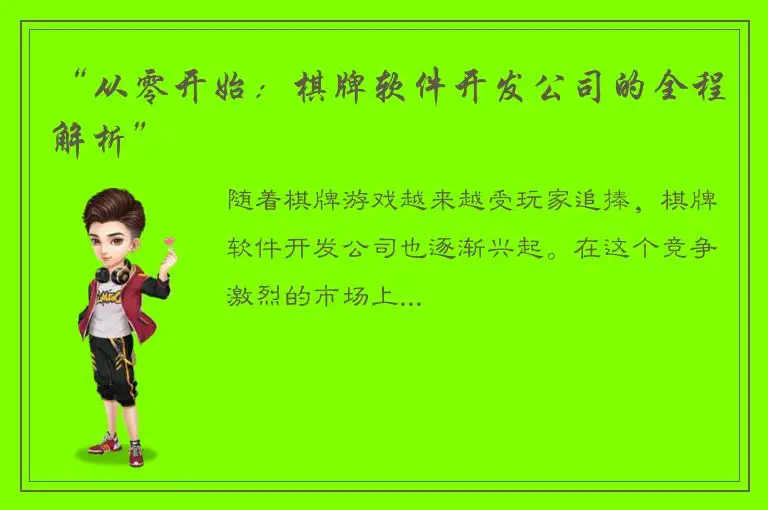 “从零开始：棋牌软件开发公司的全程解析”

随着棋牌游戏越来越受玩家追捧，棋牌软件开发公司也逐渐兴起。在这个竞争激烈的市场上...